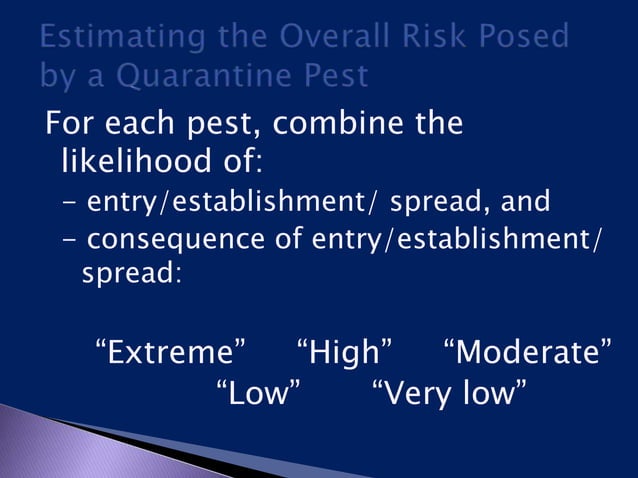 Estimating the Overall Risk Posed by a Quarantine Pest

For each pest, combine the likelihood of:

– entry/establishment/ spread, and

– consequence of entry/establishment/ spread:

“Extreme” “High” “Moderate” “Low” “Very low”